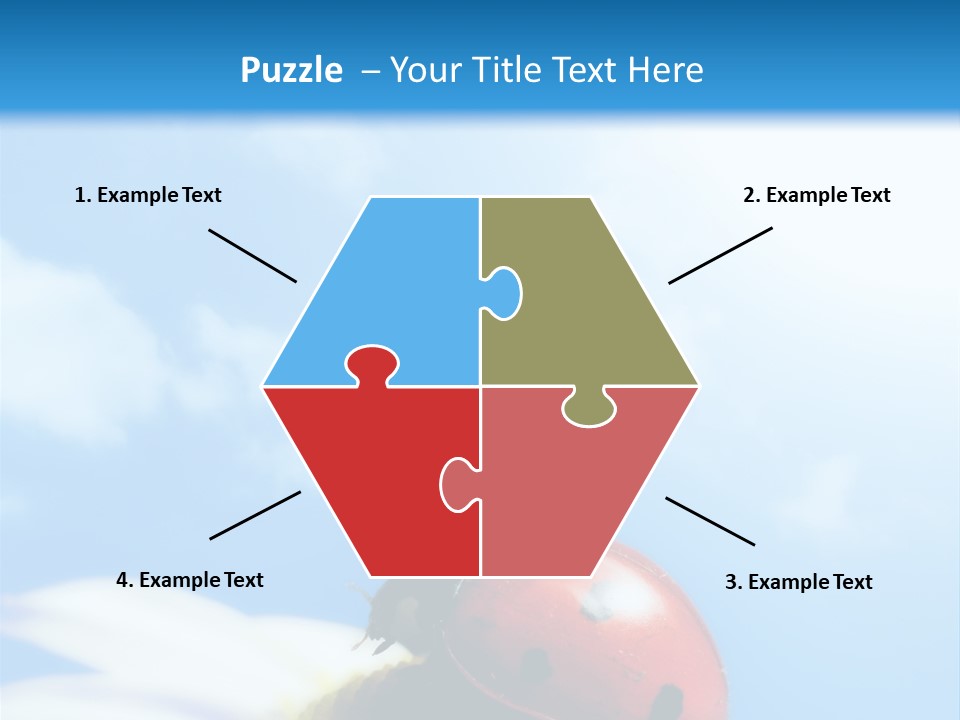 Puzzle – Your Title Text Here

1. Example Text

2. Example Text

4. Example Text

3. Example Text